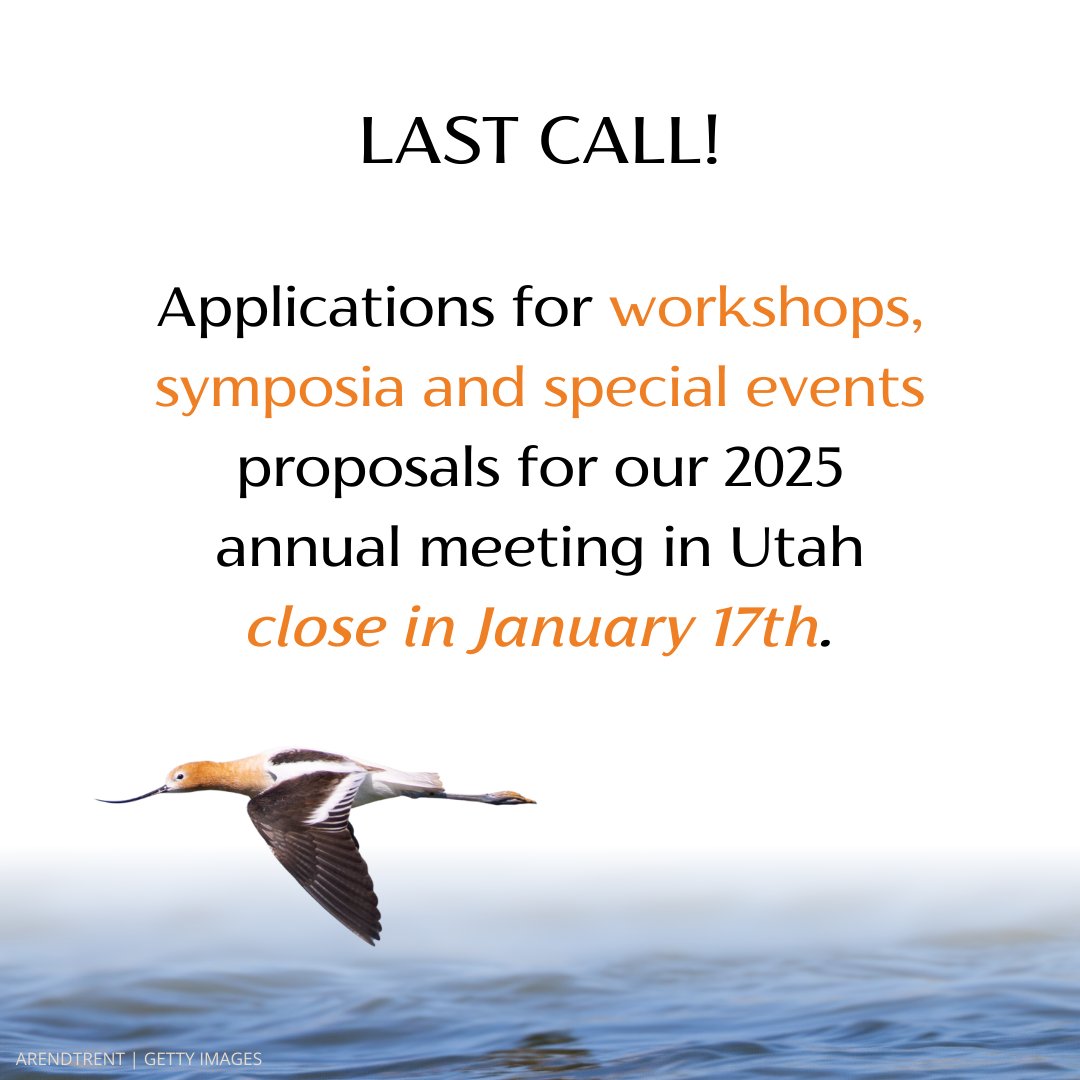 LAST CALL!

Applications for workshops, symposia and special events proposals for our 2025 annual meeting in Utah close in January 17th.

ARENDTRENT | GETTY IMAGES